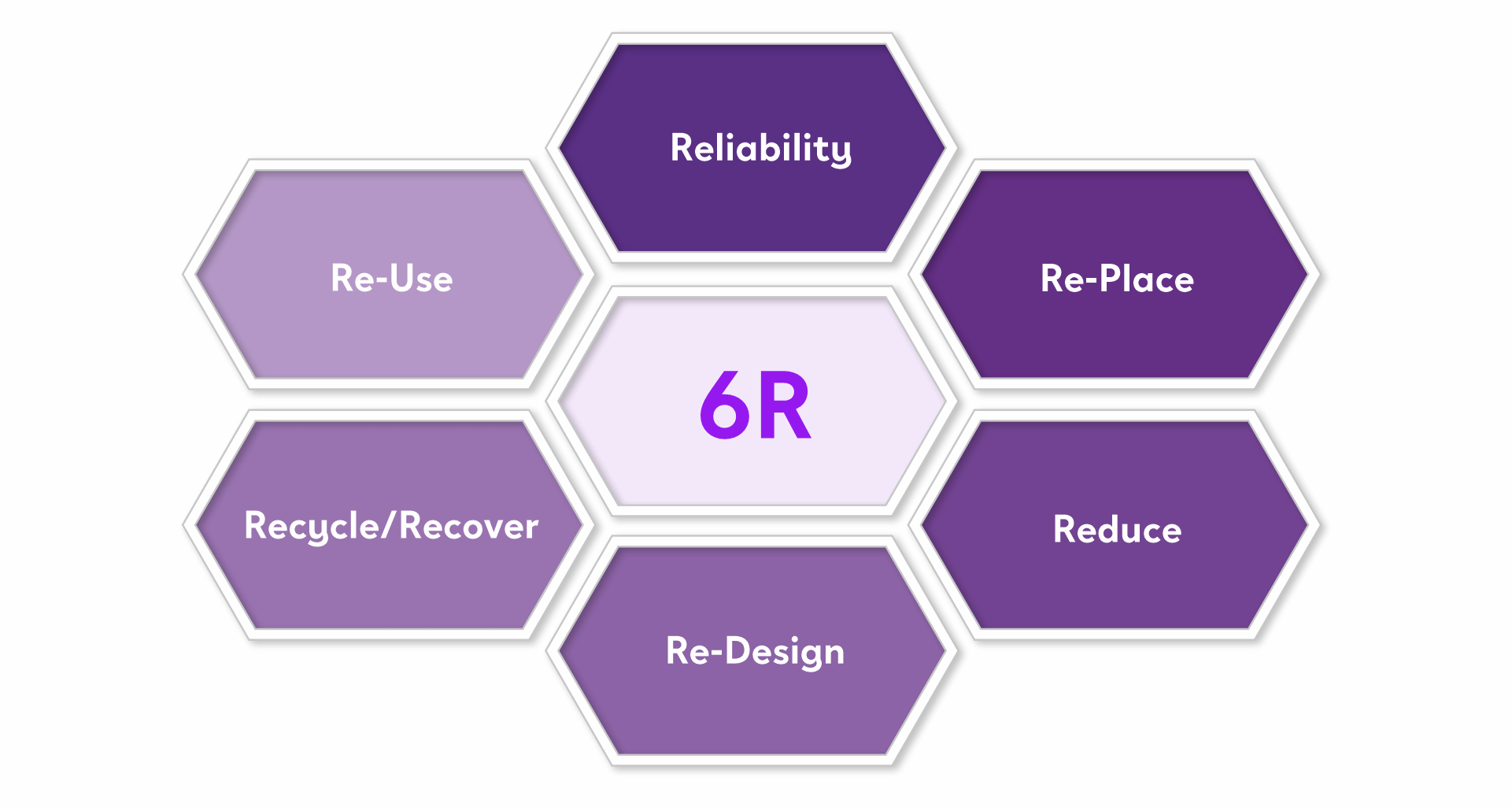 Reliability

Re-Use

Re-Place

6R

Recycle/Recover

Reduce

Re-Design